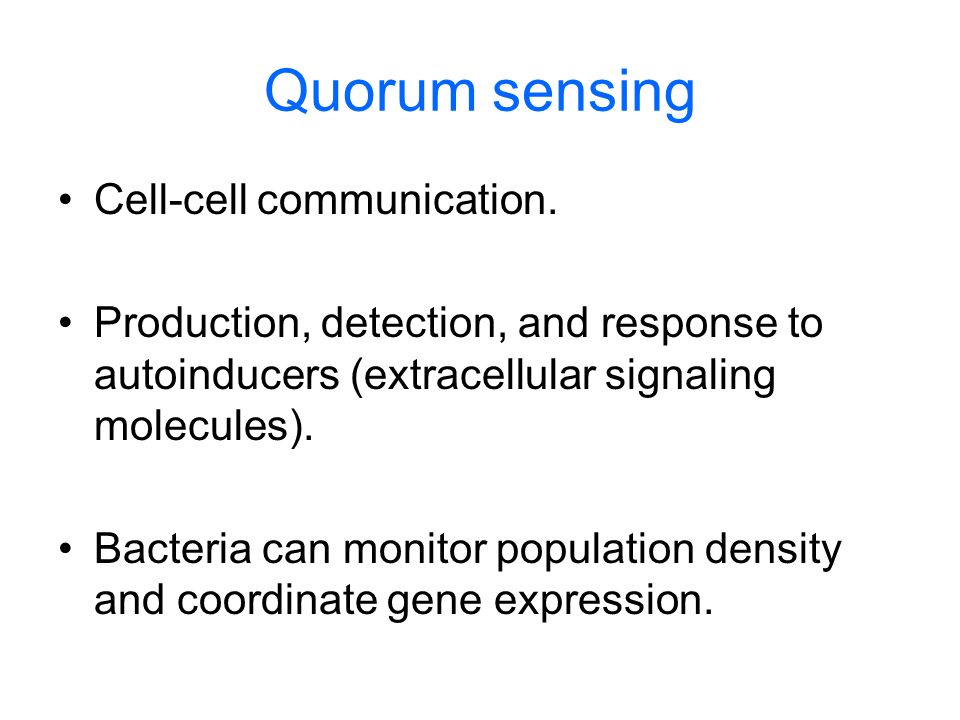 Quorum sensing

• Cell-cell communication.

• Production, detection, and response to autoinducers (extracellular signaling molecules).

• Bacteria can monitor population density and coordinate gene expression.